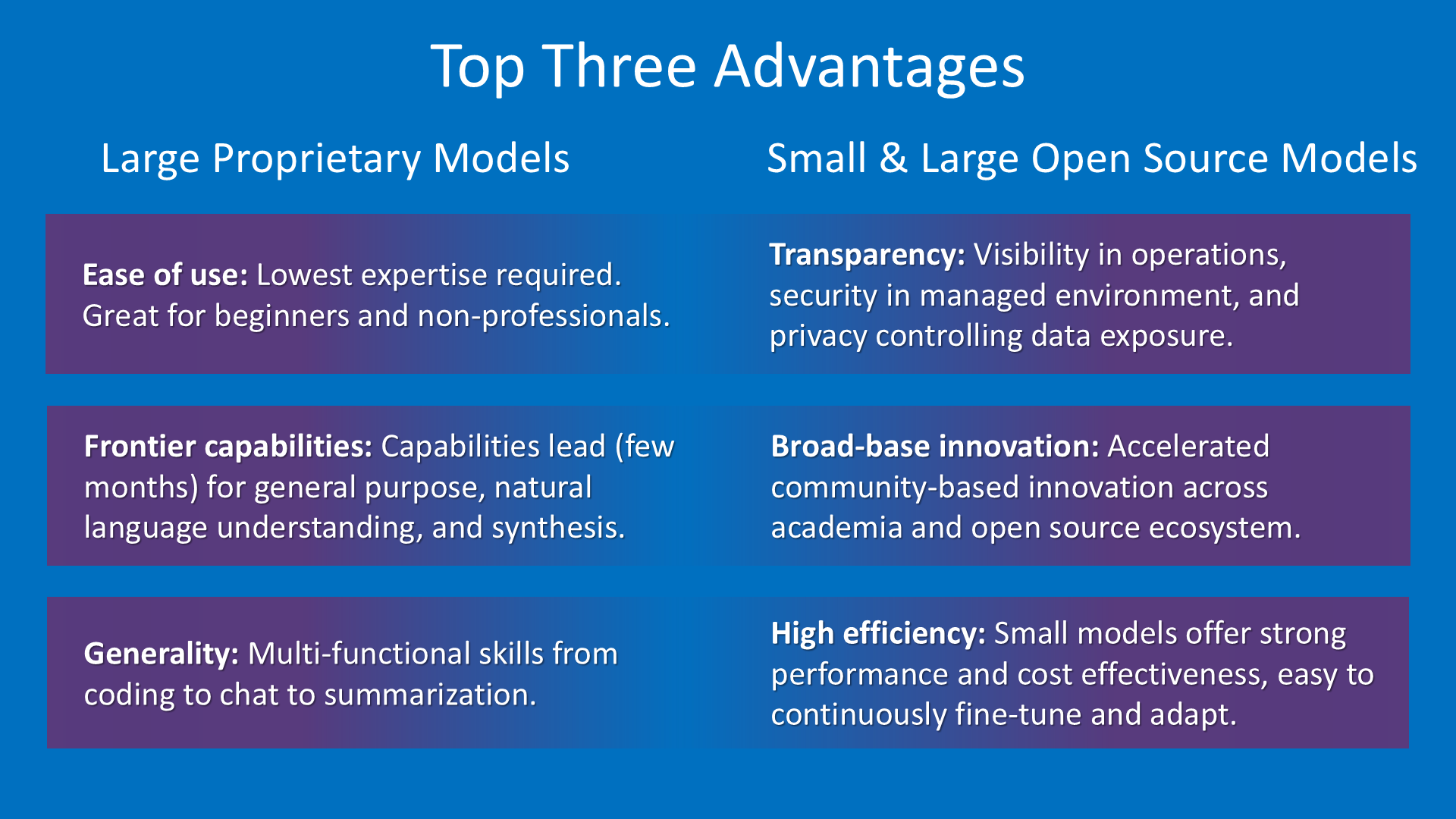 Top Three Advantages

Large Proprietary Models

Ease of use: Lowest expertise required. Great for beginners and non-professionals.

Frontier capabilities: Capabilities lead (few months) for general purpose, natural language understanding, and synthesis.

Generality: Multi-functional skills from coding to chat to summarization.

Small & Large Open Source Models

Transparency: Visibility in operations, security in managed environment, and privacy controlling data exposure.

Broad-base innovation: Accelerated community-based innovation across academia and open source ecosystem.

High efficiency: Small models offer strong performance and cost effectiveness, easy to continuously fine-tune and adapt.